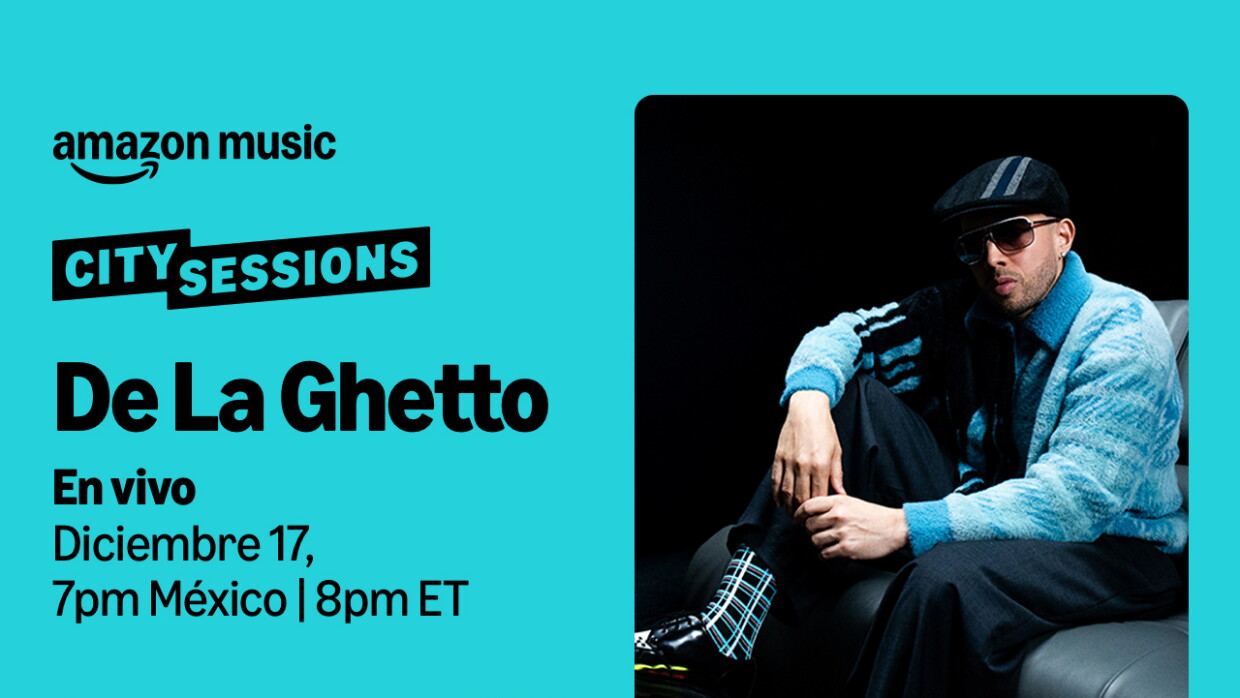 amazon music

CITY SESSIONS

De La Ghetto

En vivo
Diciembre 17,
7pm México | 8pm ET